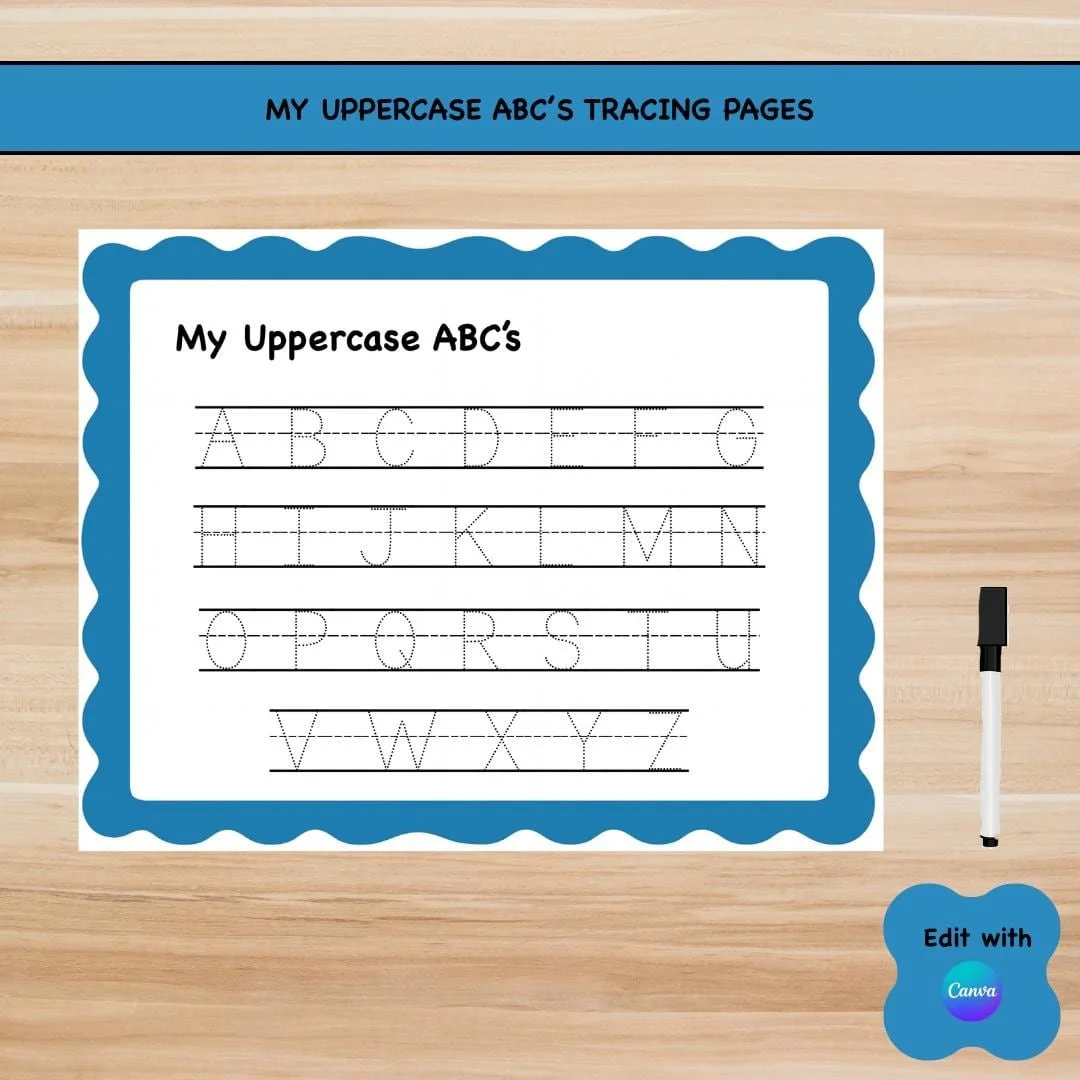 MY UPPERCASE ABC'S TRACING PAGES

My Uppercase ABC's

A B C D E F G

H I J K L M N

O P Q R S T U

V W X Y Z

Edit with

Canva